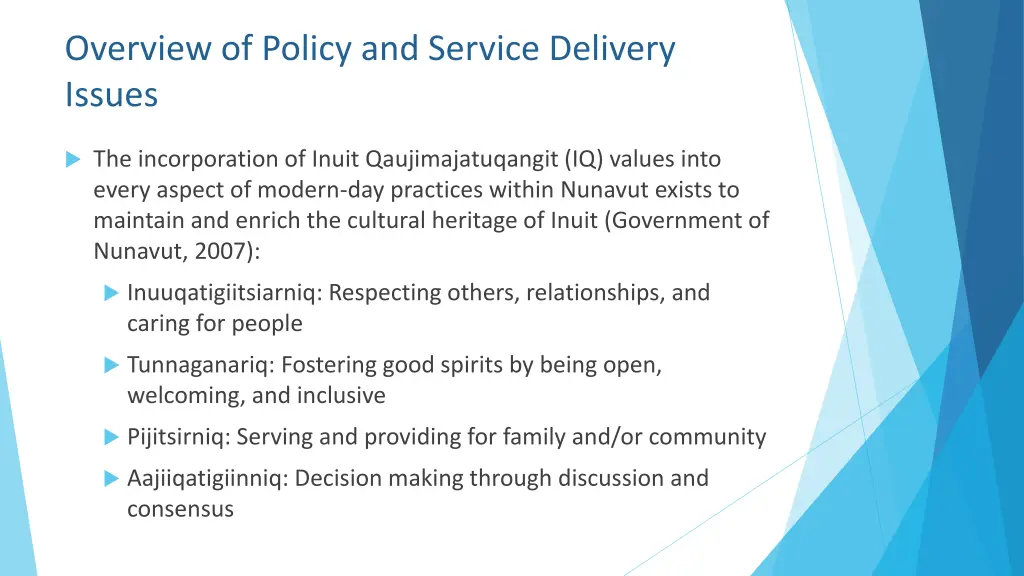 Overview of Policy and Service Delivery Issues

The incorporation of Inuit Qaujimajatuqangit (IQ) values into every aspect of modern-day practices within Nunavut exists to maintain and enrich the cultural heritage of Inuit (Government of Nunavut, 2007):

Inuuqatigiitsiarniq: Respecting others, relationships, and caring for people

Tunnaganariq: Fostering good spirits by being open, welcoming, and inclusive

Pijitsirniq: Serving and providing for family and/or community

Aajiiqatigiinniq: Decision making through discussion and consensus